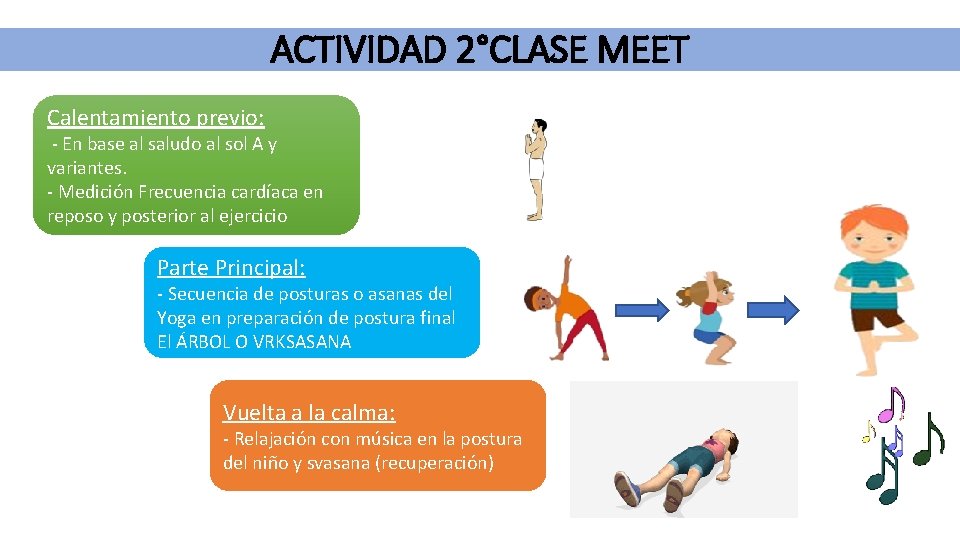 ACTIVIDAD 2°CLASE MEET

Calentamiento previo:
- En base al saludo al sol A y variantes.
- Medición Frecuencia cardíaca en reposo y posterior al ejercicio

Parte Principal:
- Secuencia de posturas o asanas del Yoga en preparación de postura final El ÁRBOL O VRKSASANA

Vuelta a la calma:
- Relajación con música en la postura del niño y svasana (recuperación)